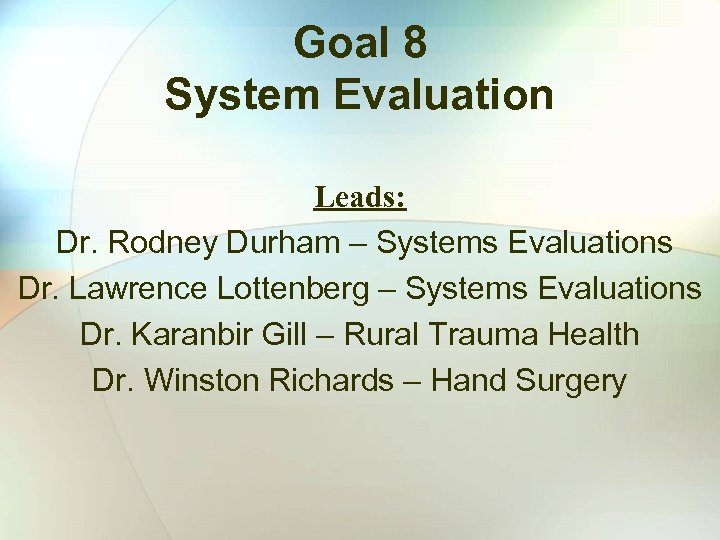 Goal 8
System Evaluation

Leads:
Dr. Rodney Durham – Systems Evaluations
Dr. Lawrence Lottenberg – Systems Evaluations
Dr. Karanbir Gill – Rural Trauma Health
Dr. Winston Richards – Hand Surgery